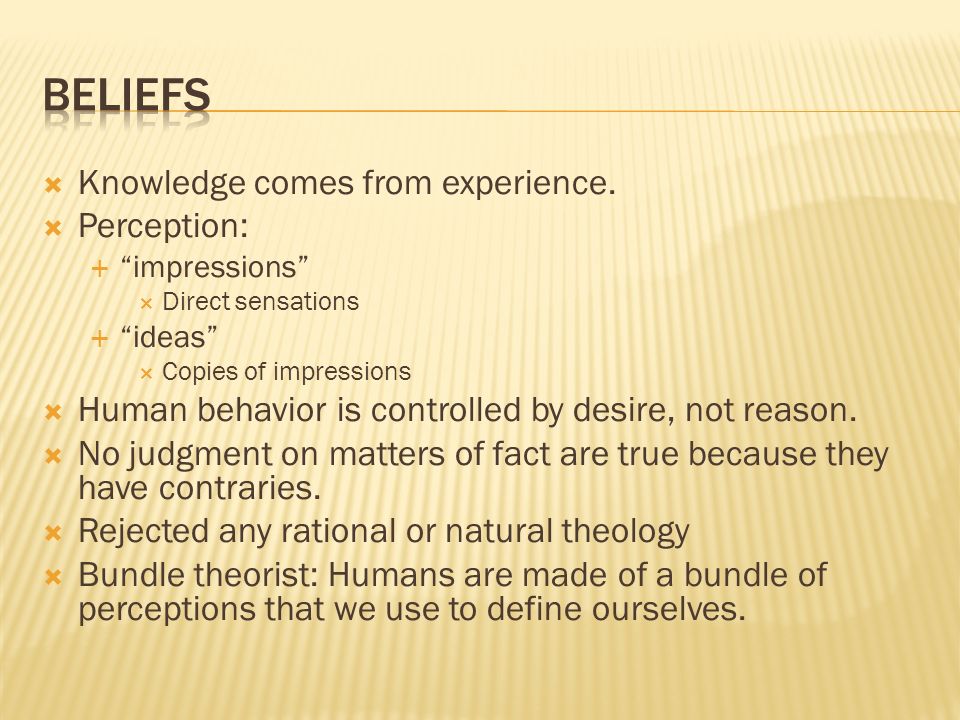 BELIEFS

Knowledge comes from experience.
Perception:
“impressions”
Direct sensations
“ideas”
Copies of impressions
Human behavior is controlled by desire, not reason.
No judgment on matters of fact are true because they have contraries.
Rejected any rational or natural theology
Bundle theorist: Humans are made of a bundle of perceptions that we use to define ourselves.